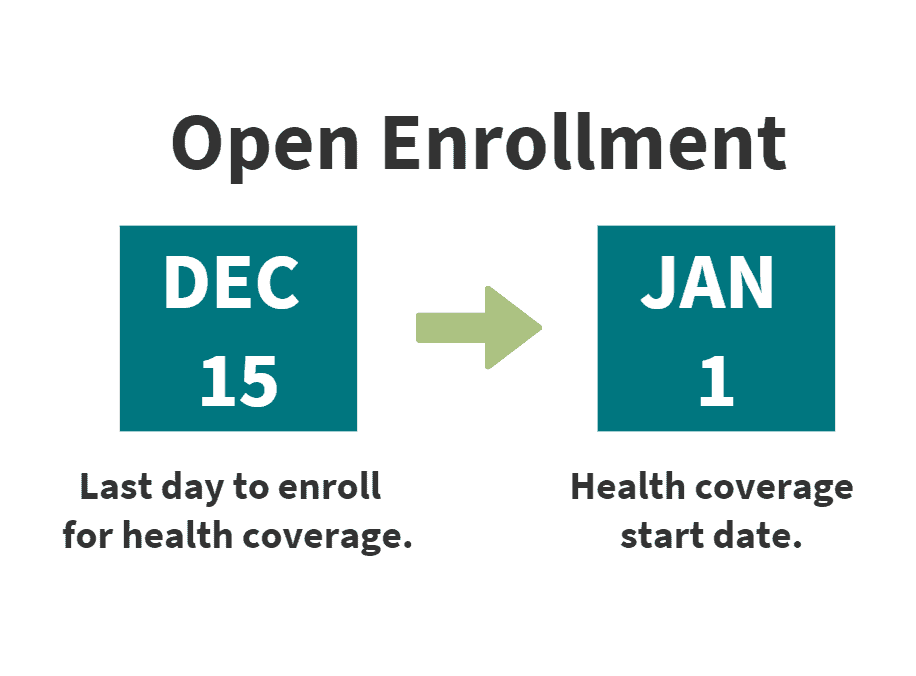 Open Enrollment

DEC
15

Last day to enroll for health coverage.

JAN
1

Health coverage start date.